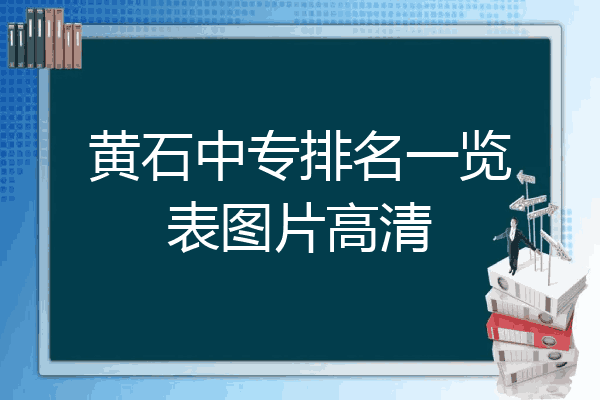 黄石中专排名一览表图片高清